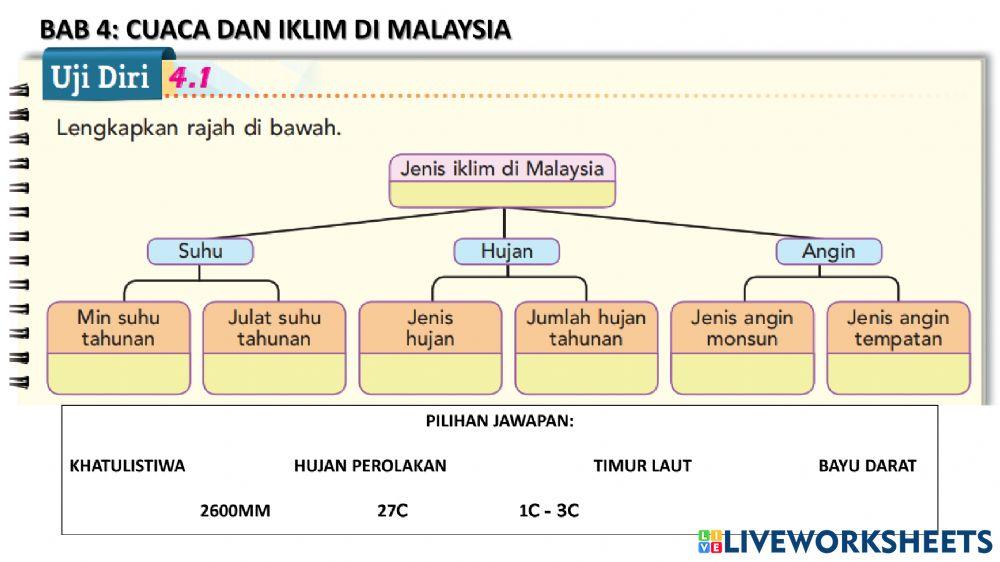 BAB 4: CUACA DAN IKLIM DI MALAYSIA

Uji Diri 4.1

Lengkapkan rajah di bawah.

Jenis iklim di Malaysia

Suhu

Hujan

Angin

Min suhu tahunan

Julat suhu tahunan

Jenis hujan

Jumlah hujan tahunan

Jenis angin monsun

Jenis angin tempatan

PILIHAN JAWAPAN:

KHATULISTIWA HUJAN PEROLAKAN TIMUR LAUT BAYU DARAT

2600MM 27C 1C - 3C

LIVEWORKSHEETS